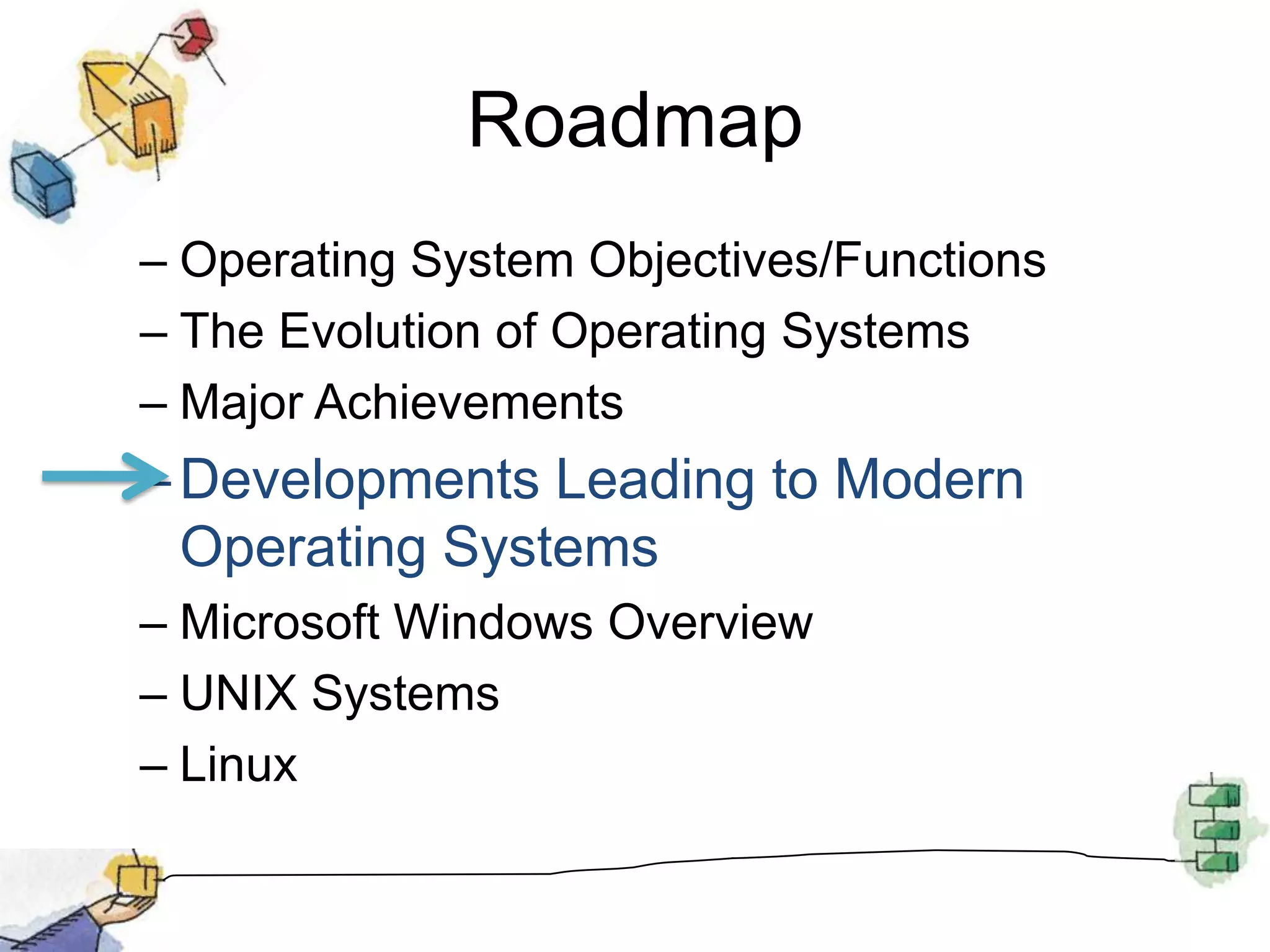 Roadmap

– Operating System Objectives/Functions
– The Evolution of Operating Systems
– Major Achievements
– Developments Leading to Modern Operating Systems
– Microsoft Windows Overview
– UNIX Systems
– Linux